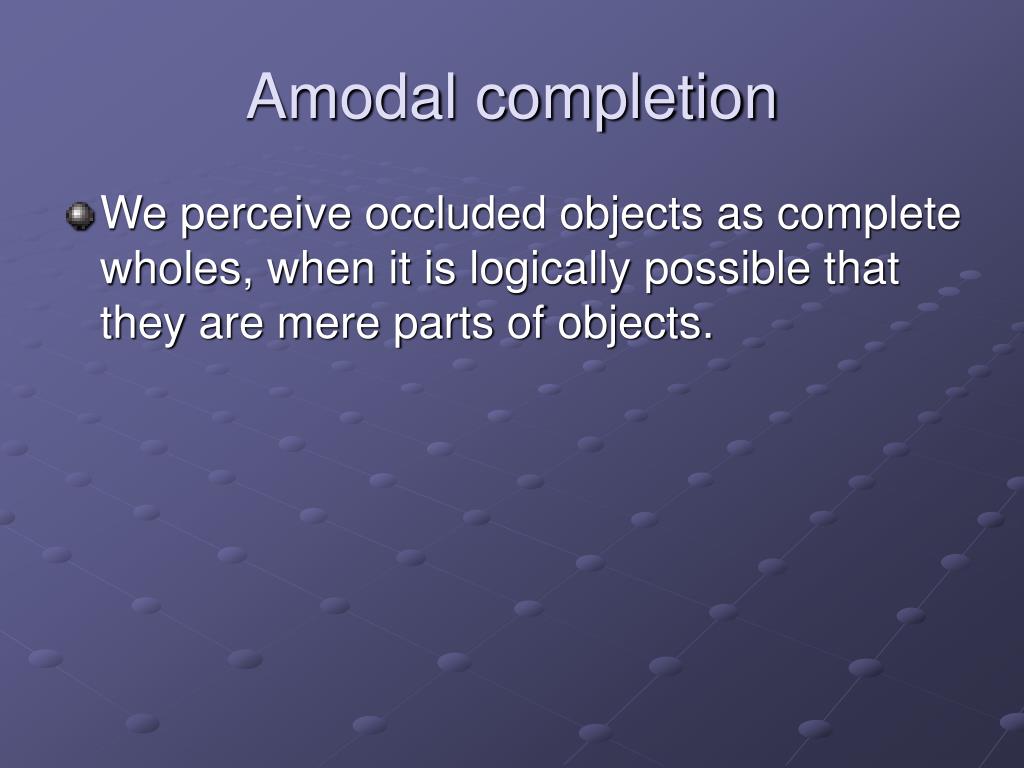 Amodal completion

We perceive occluded objects as complete wholes, when it is logically possible that they are mere parts of objects.